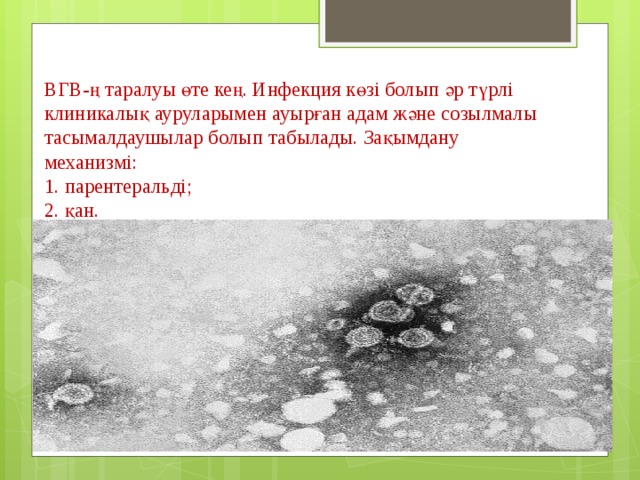 ВГВ-ң таралуы өте кең. Инфекция көзі болып әр түрлі клиникалық ауруларымен ауырған адам және созылмалы тасымалдаушылар болып табылады. Зақымдану механизмі:
1. парентеральді;
2. қан.